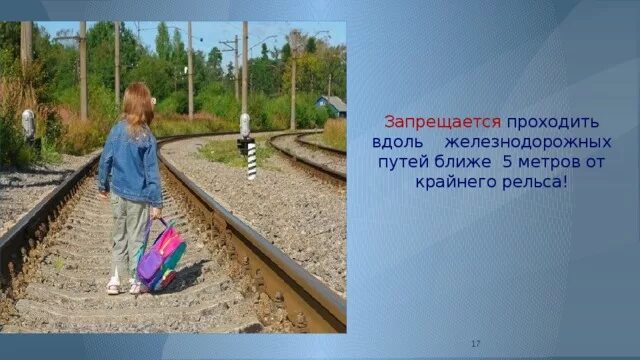 Запрещается проходить вдоль железнодорожных путей ближе 5 метров от крайнего рельса!

17